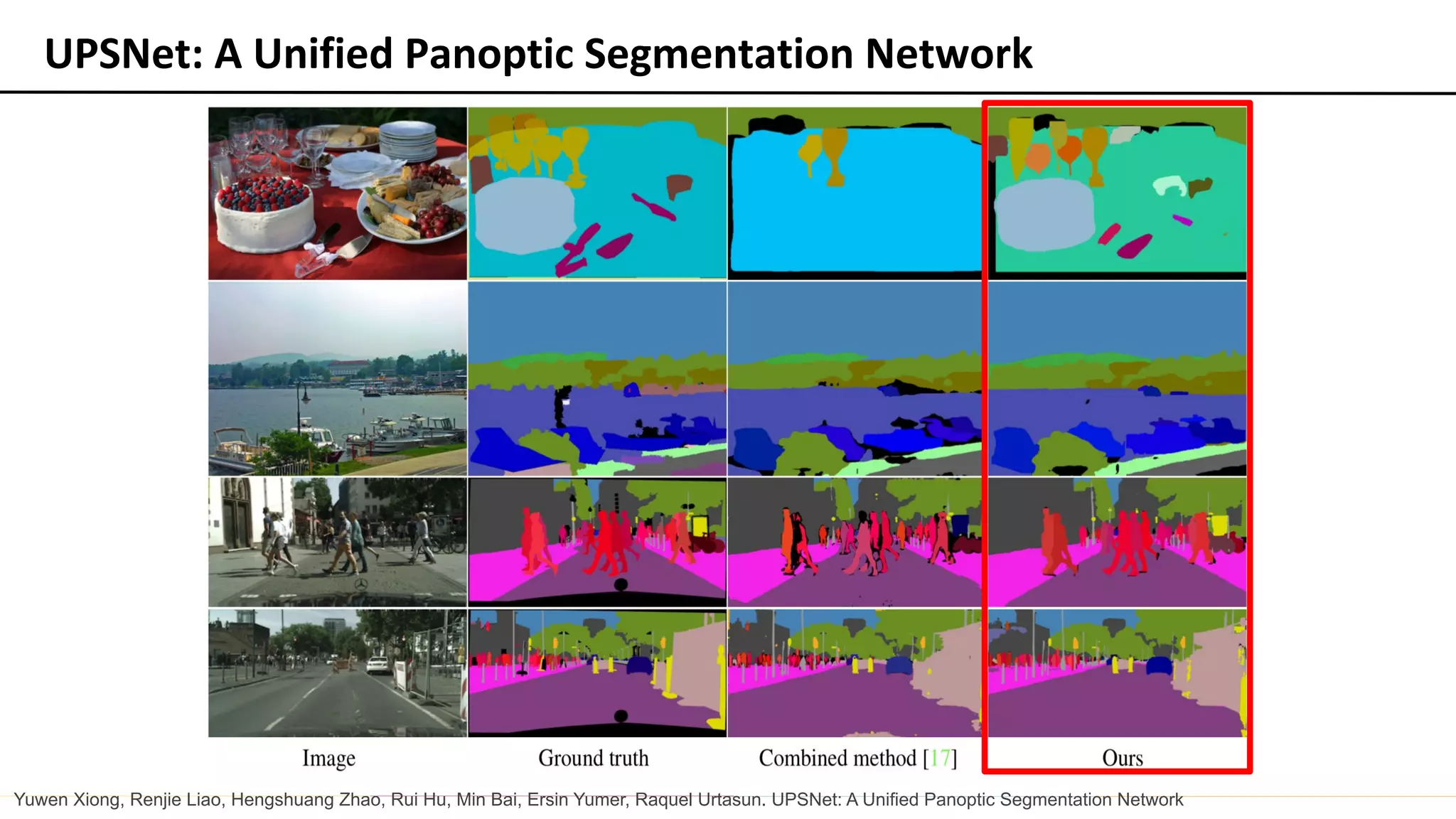 UPSNet: A Unified Panoptic Segmentation Network

Image Ground truth Combined method [17] Ours

Yuwen Xiong, Renjie Liao, Hengshuang Zhao, Rui Hu, Min Bai, Ersin Yumer, Raquel Urtasun. UPSNet: A Unified Panoptic Segmentation Network